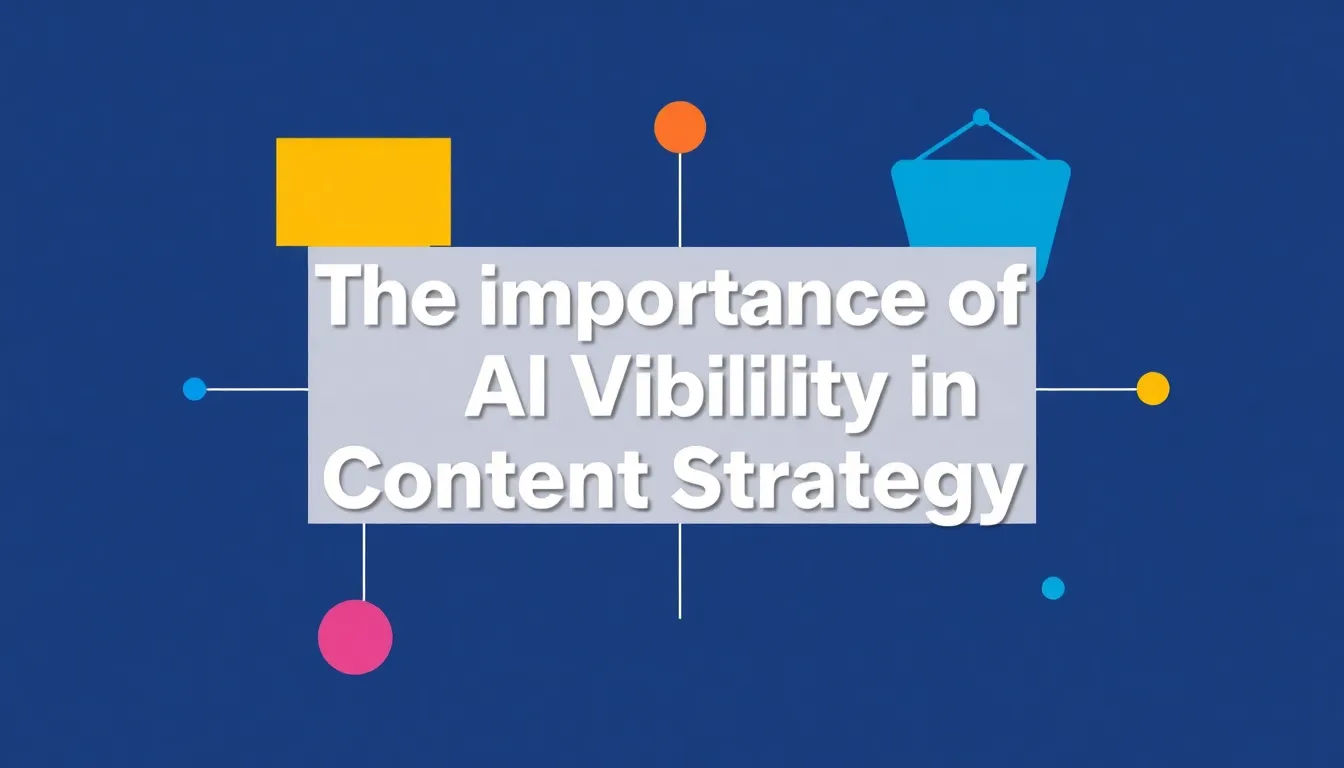 The importance of AI Vibilility in Content Strategy